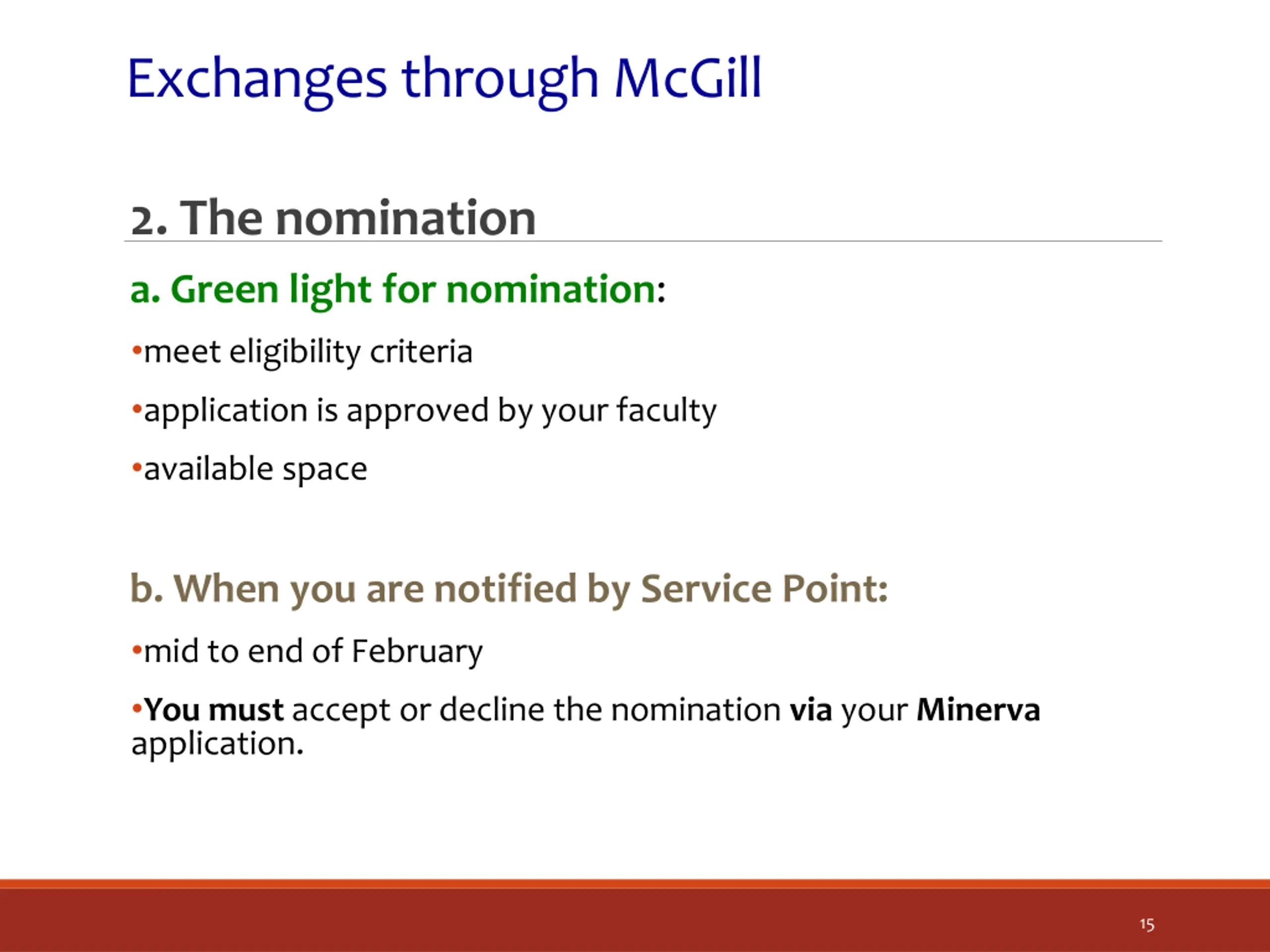 Exchanges through McGill

2. The nomination

a. Green light for nomination:

•meet eligibility criteria

•application is approved by your faculty

•available space

b. When you are notified by Service Point:

•mid to end of February

•You must accept or decline the nomination via your Minerva application.

15